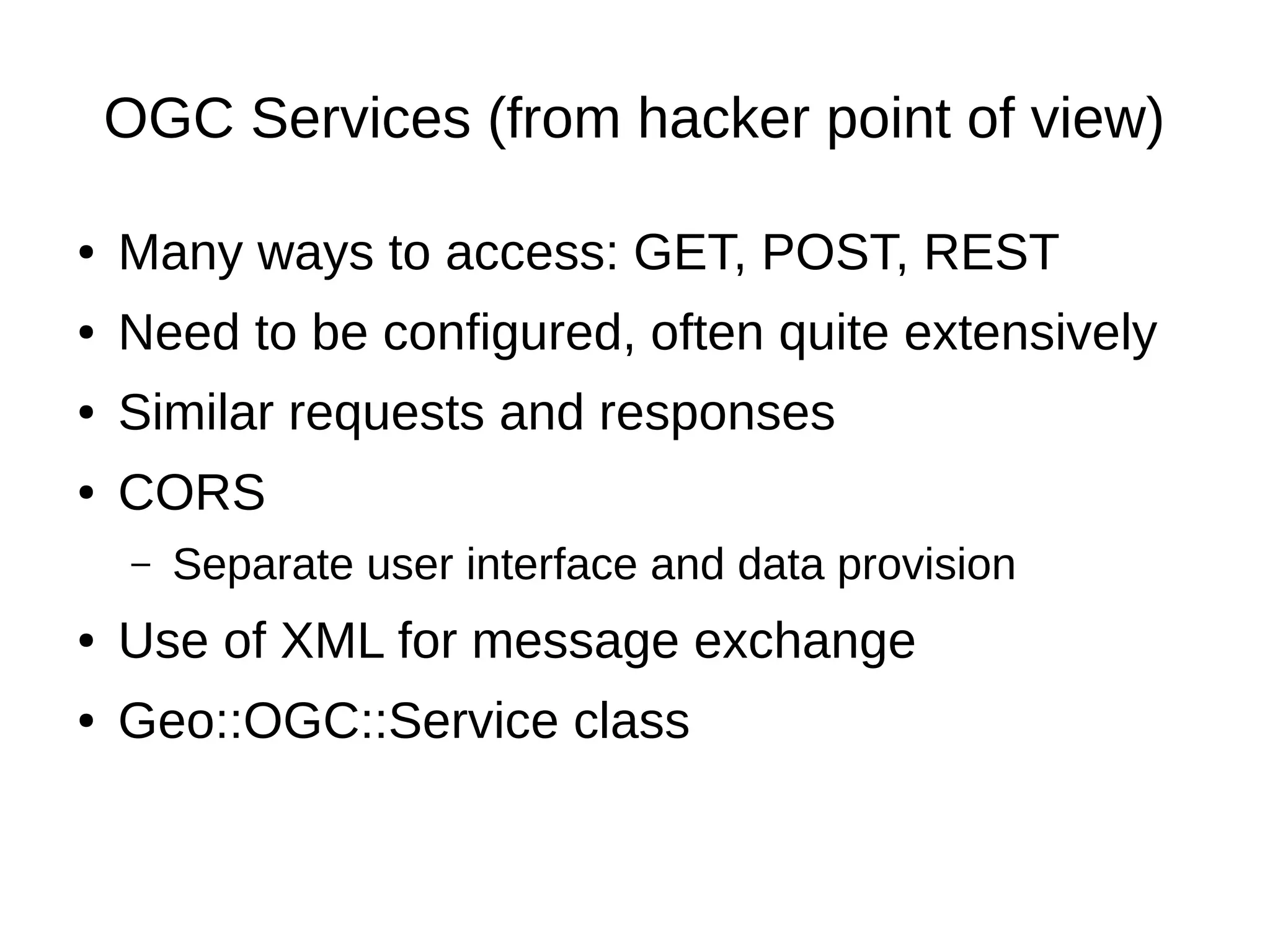 OGC Services (from hacker point of view)

• Many ways to access: GET, POST, REST
• Need to be configured, often quite extensively
• Similar requests and responses
• CORS
  – Separate user interface and data provision
• Use of XML for message exchange
• Geo::OGC::Service class